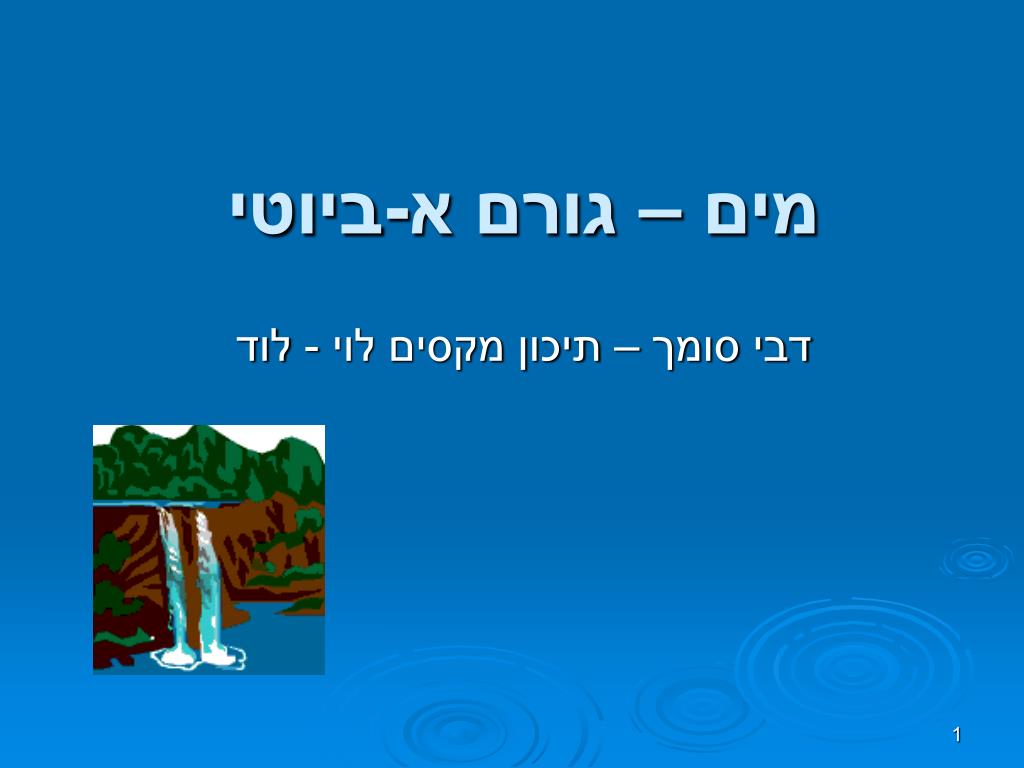 מים – גורם א-ביוטי

דבי סומך – תיכון מקסים לוי - לוד

1